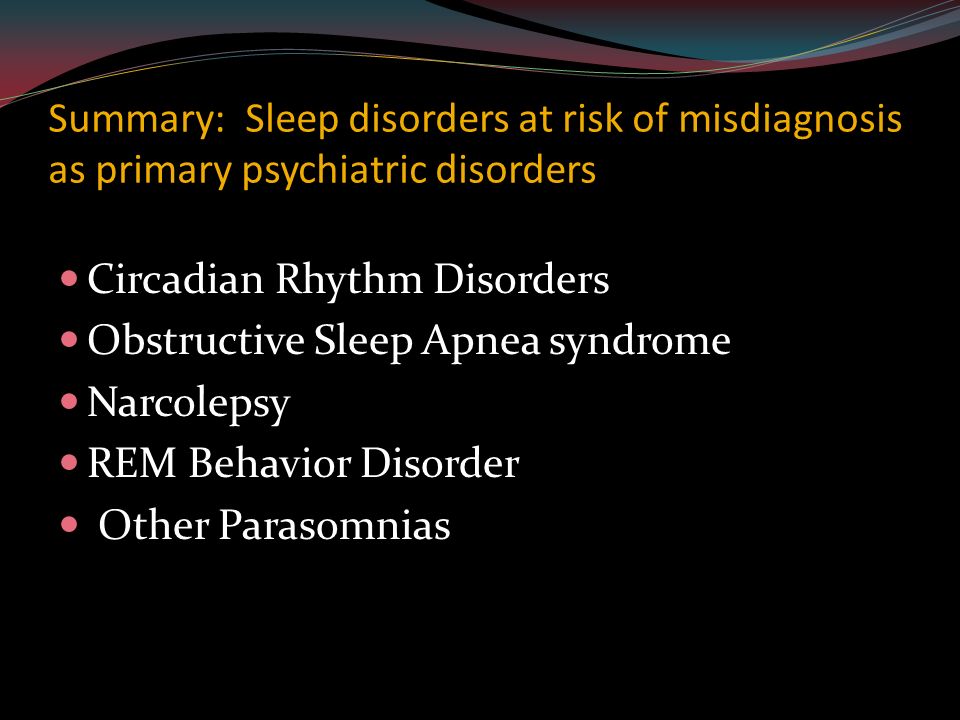 Summary:  Sleep disorders at risk of misdiagnosis as primary psychiatric disorders

- Circadian Rhythm Disorders
- Obstructive Sleep Apnea syndrome
- Narcolepsy
- REM Behavior Disorder
- Other Parasomnias